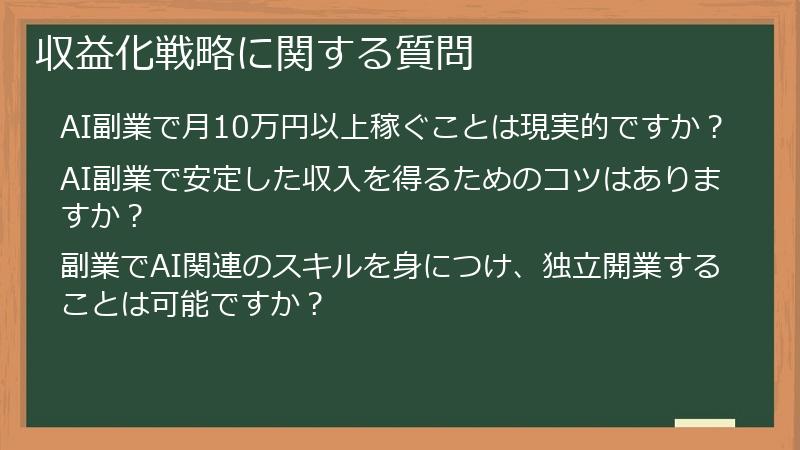 収益化戦略に関する質問

AI副業で月10万円以上稼ぐことは現実的ですか？

AI副業で安定した収入を得るためのコツはありますか？

副業でAI関連のスキルを身につけ、独立開業することは可能ですか？